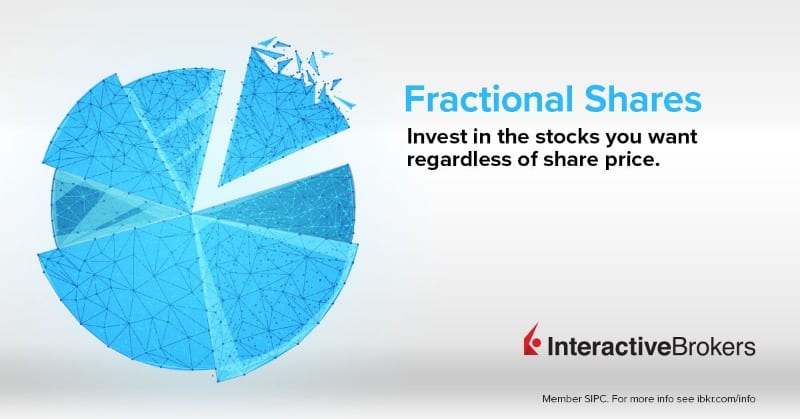 Fractional Shares

Invest in the stocks you want regardless of share price.

InteractiveBrokers

Member SIPC. For more info see ibkr.com/info